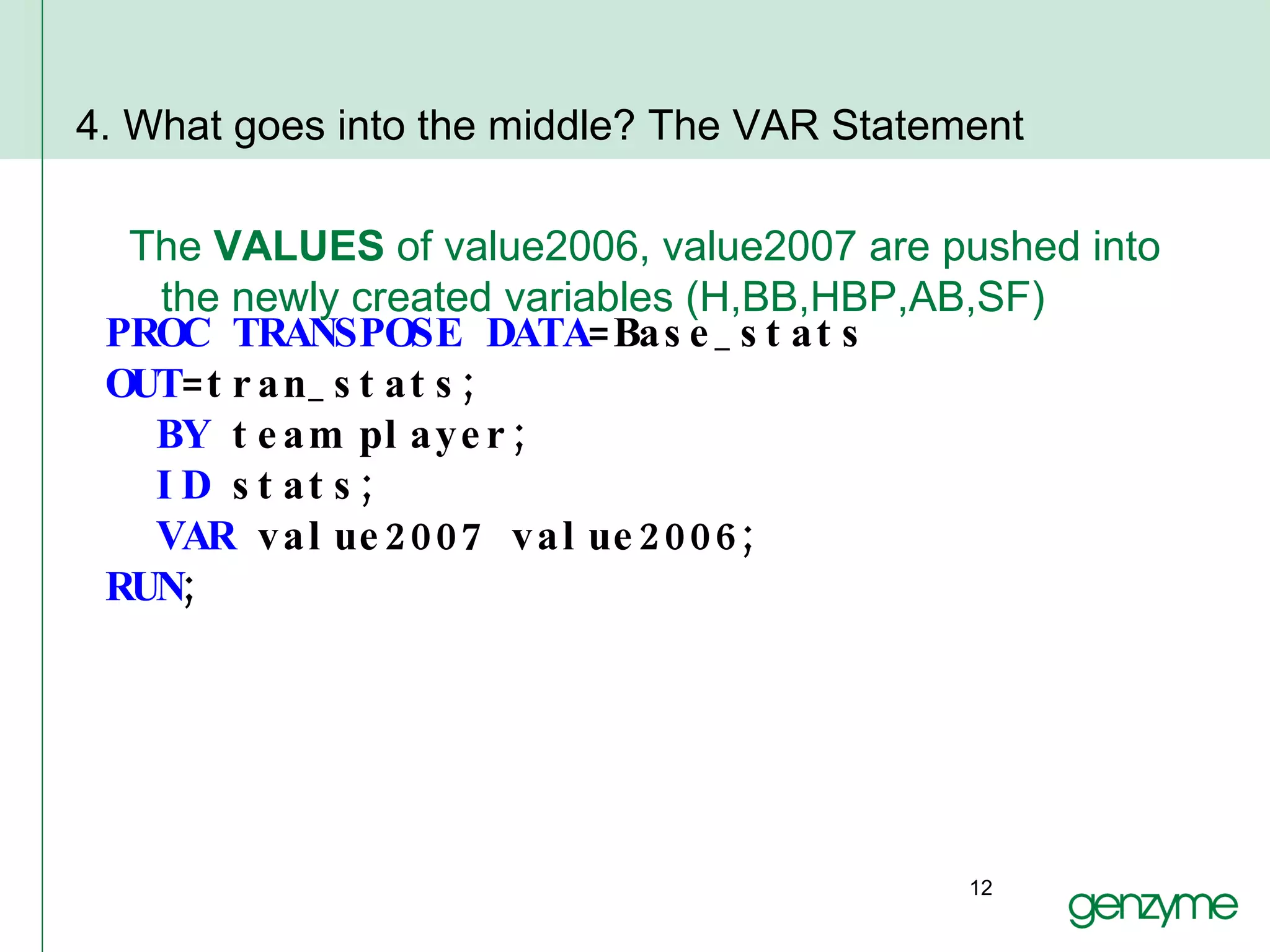 4. What goes into the middle? The VAR Statement

The VALUES of value2006, value2007 are pushed into the newly created variables (H,BB,HBP,AB,SF)

PROC TRANSPOSE DATA=Base_stats
OUT=tran_stats;
BY team player;
ID stats;
VAR value2007 value2006;
RUN;

12

genzyme